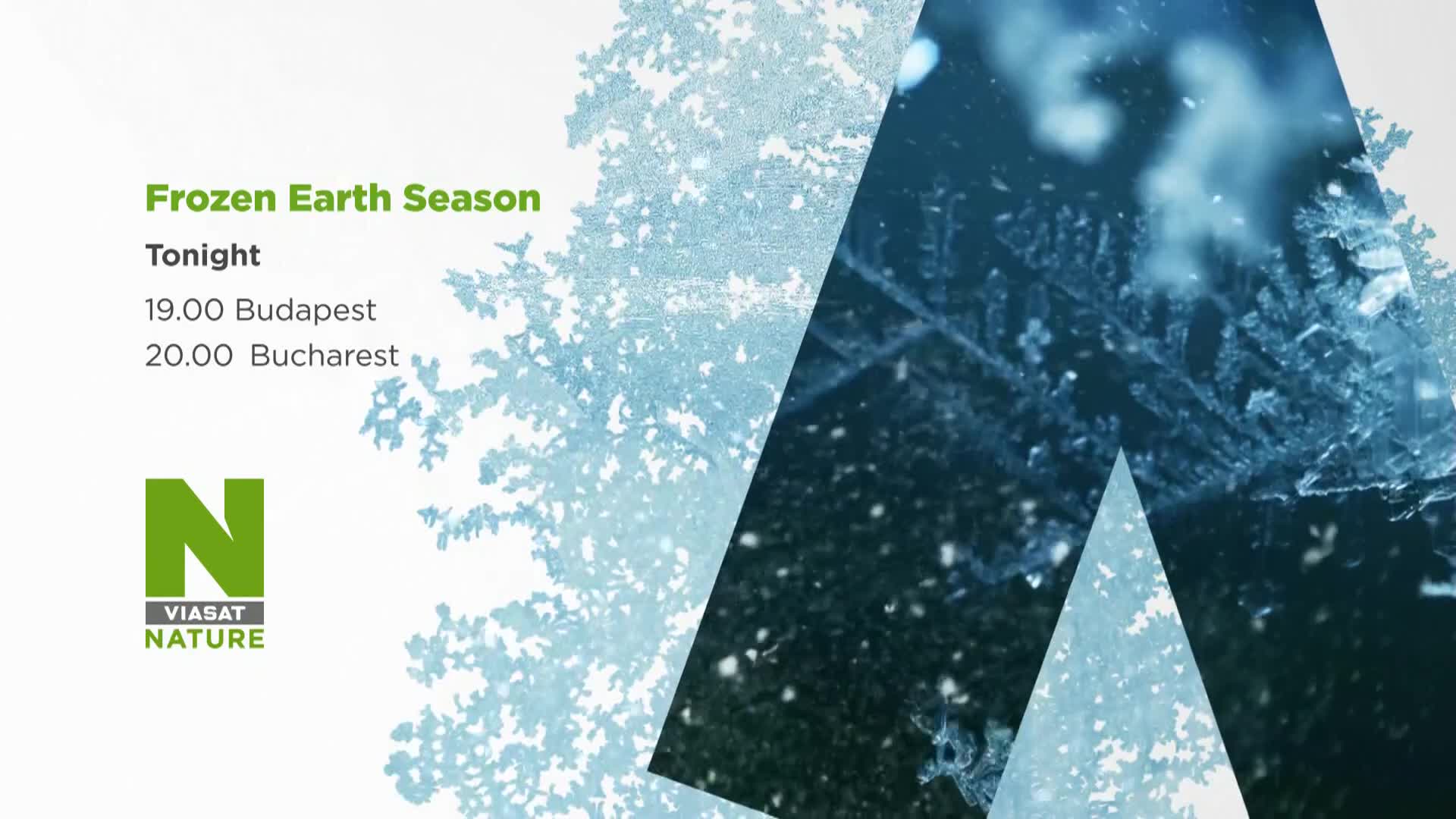 Frozen Earth Season

Tonight

19.00 Budapest
20.00 Bucharest

N
VIASAT
NATURE